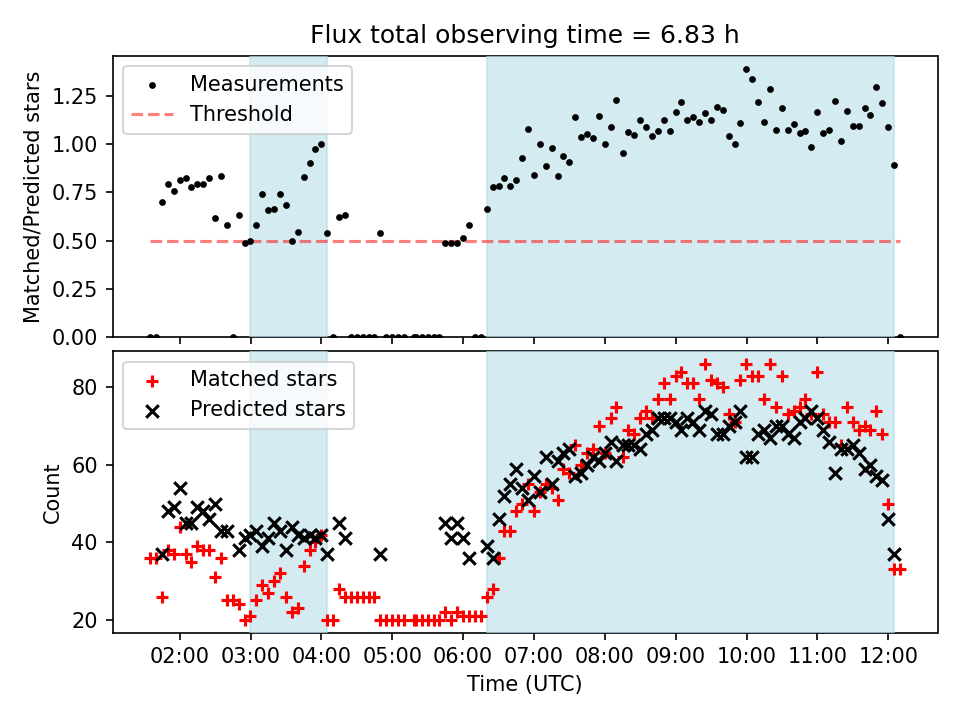 Flux total observing time = 6.83 h

Measurements
Threshold

Matched/Predicted stars

1.25
1.00
0.75
0.50
0.25
0.00

Matched stars
Predicted stars

Count

80
60
40
20

02:00 03:00 04:00 05:00 06:00 07:00 08:00 09:00 10:00 11:00 12:00

Time (UTC)